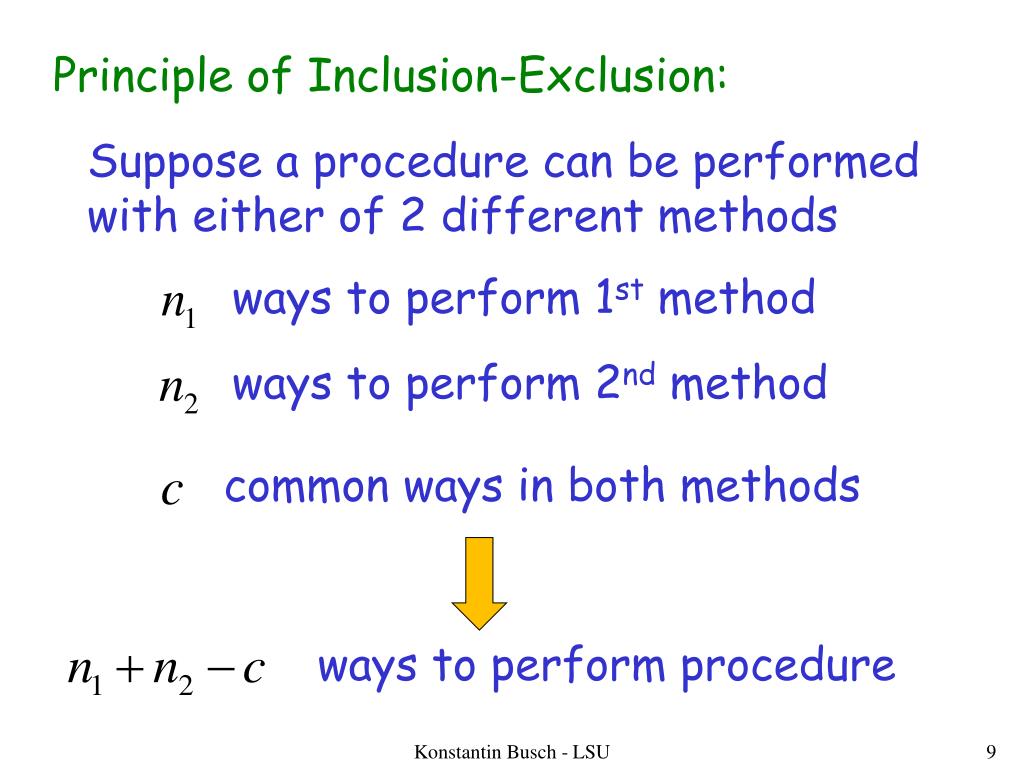 Principle of Inclusion-Exclusion:

Suppose a procedure can be performed with either of 2 different methods

$n_1$ ways to perform 1st method

$n_2$ ways to perform 2nd method

$c$ common ways in both methods

$n_1 + n_2 - c$ ways to perform procedure

Konstantin Busch - LSU

9